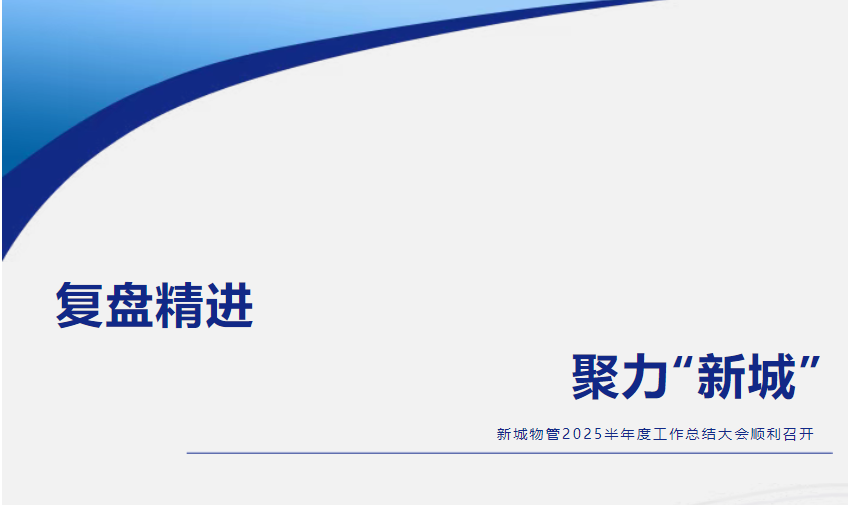 复盘精进

聚力“新城”

新城物管2025半年度工作总结大会顺利召开